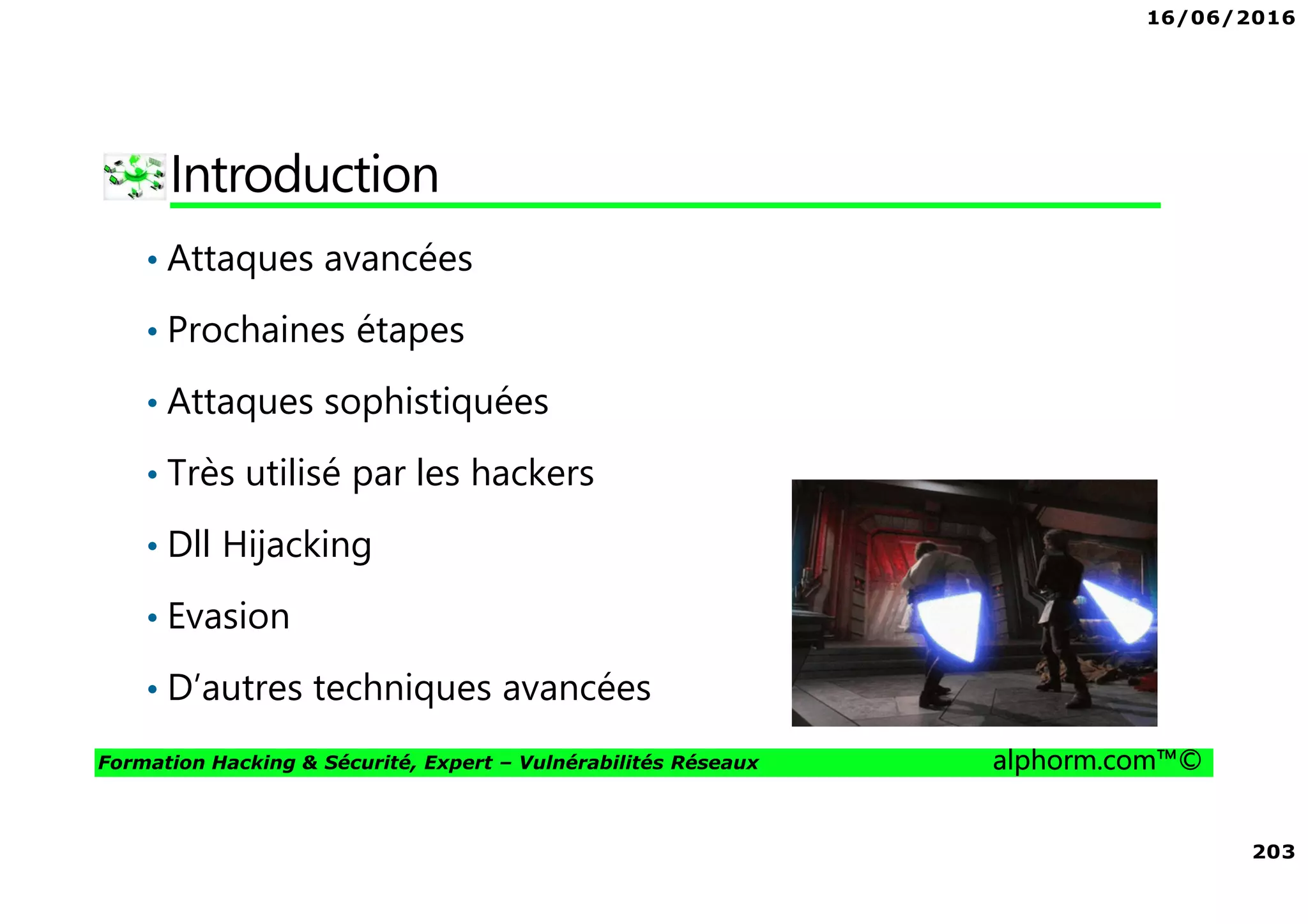 16/06/2016

Introduction

• Attaques avancées
• Prochaines étapes
• Attaques sophistiquées
• Très utilisé par les hackers
• Dll Hijacking
• Evasion
• D'autres techniques avancées

Formation Hacking & Sécurité, Expert – Vulnérabilités Réseaux alphorm.com™©

203